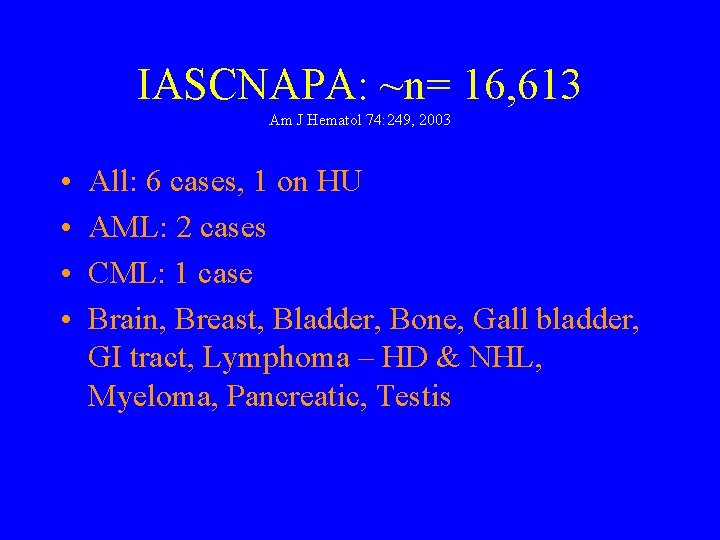 IASCNAPA: ~n= 16,613
Am J Hematol 74:249, 2003

• All: 6 cases, 1 on HU
• AML: 2 cases
• CML: 1 case
• Brain, Breast, Bladder, Bone, Gall bladder, GI tract, Lymphoma – HD & NHL, Myeloma, Pancreatic, Testis